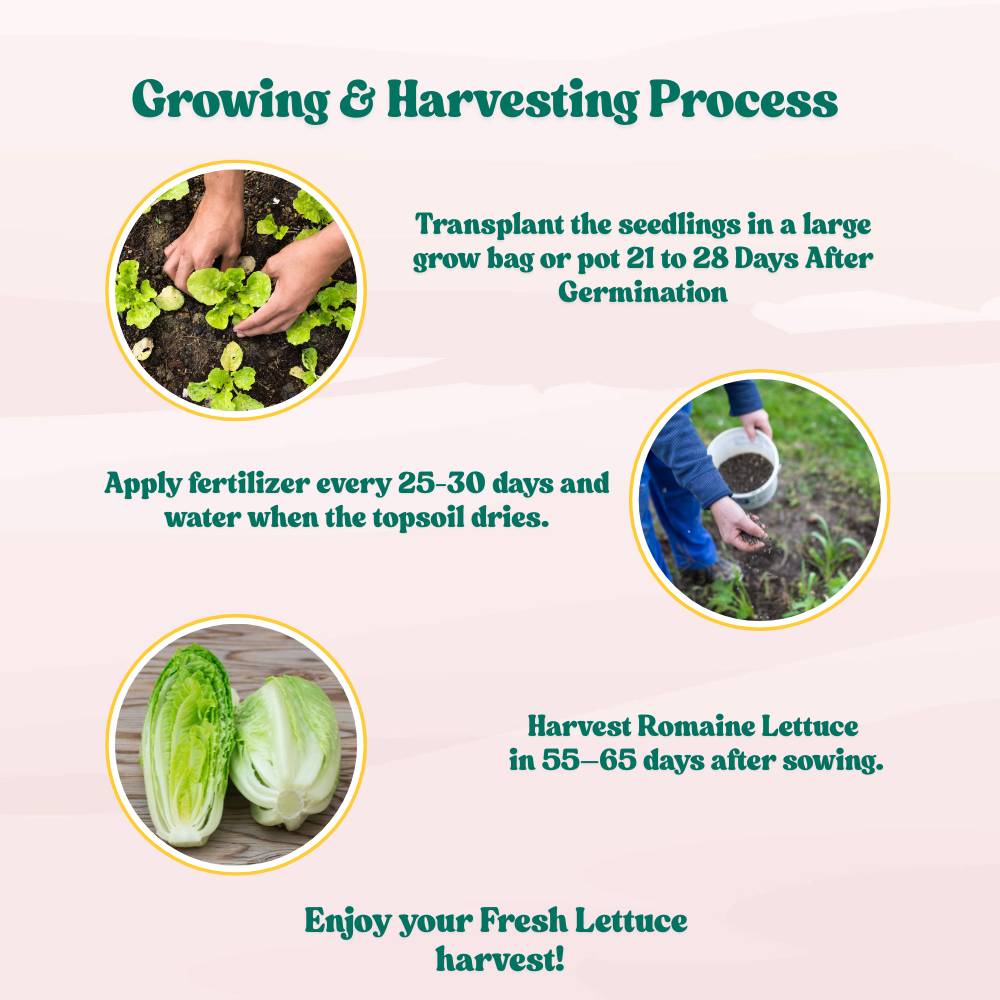 Growing & Harvesting Process

Transplant the seedlings in a large grow bag or pot 21 to 28 Days After Germination

Apply fertilizer every 25-30 days and water when the topsoil dries.

Harvest Romaine Lettuce in 55–65 days after sowing.

Enjoy your Fresh Lettuce harvest!